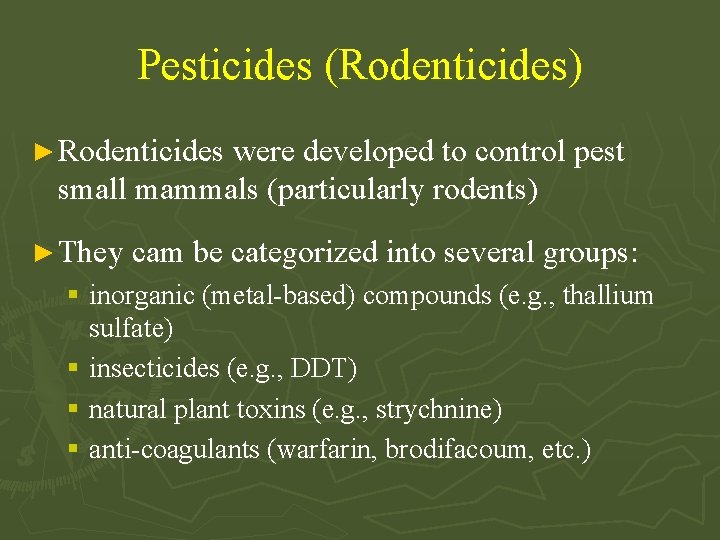 Pesticides (Rodenticides)

► Rodenticides were developed to control pest small mammals (particularly rodents)

► They cam be categorized into several groups:
▪ inorganic (metal-based) compounds (e.g., thallium sulfate)
▪ insecticides (e.g., DDT)
▪ natural plant toxins (e.g., strychnine)
▪ anti-coagulants (warfarin, brodifacoum, etc.)